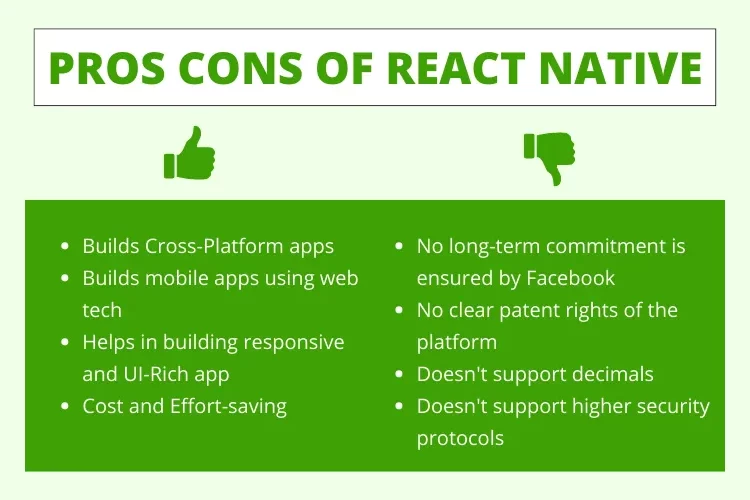 PROS CONS OF REACT NATIVE

- Builds Cross-Platform apps
- Builds mobile apps using web tech
- Helps in building responsive and UI-Rich app
- Cost and Effort-saving

- No long-term commitment is ensured by Facebook
- No clear patent rights of the platform
- Doesn't support decimals
- Doesn't support higher security protocols